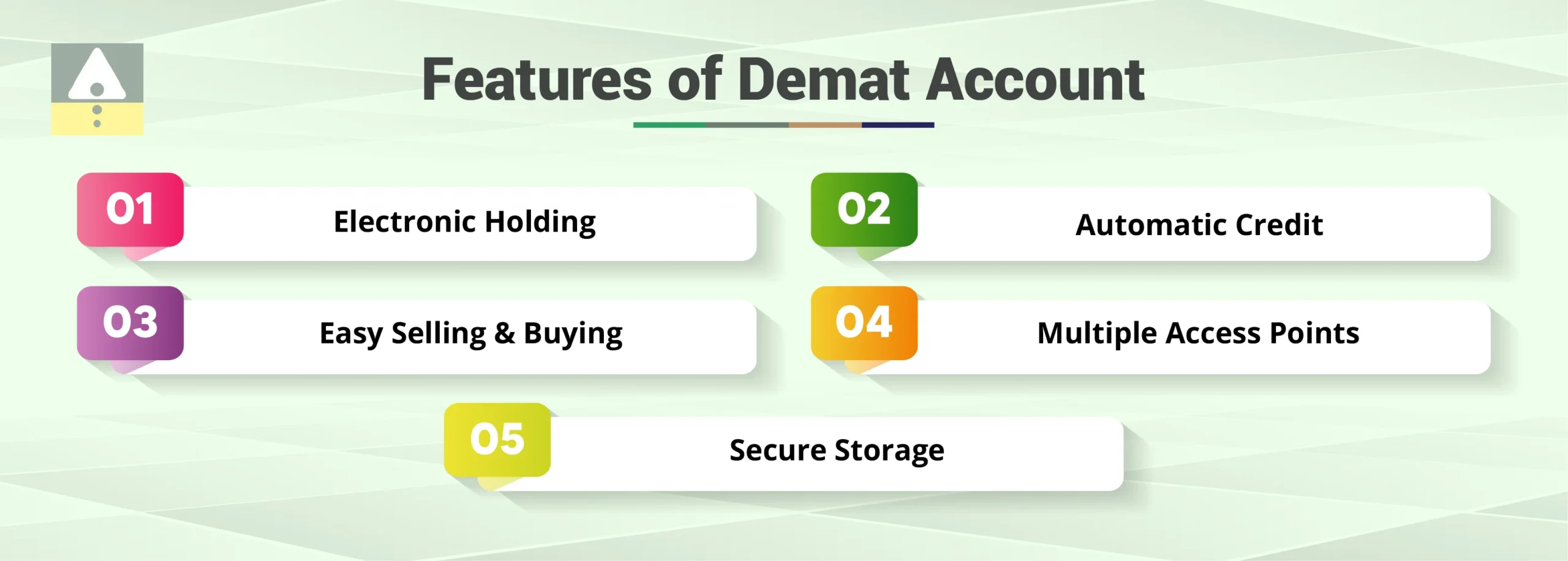 Features of Demat Account

01 Electronic Holding

02 Automatic Credit

03 Easy Selling & Buying

04 Multiple Access Points

05 Secure Storage